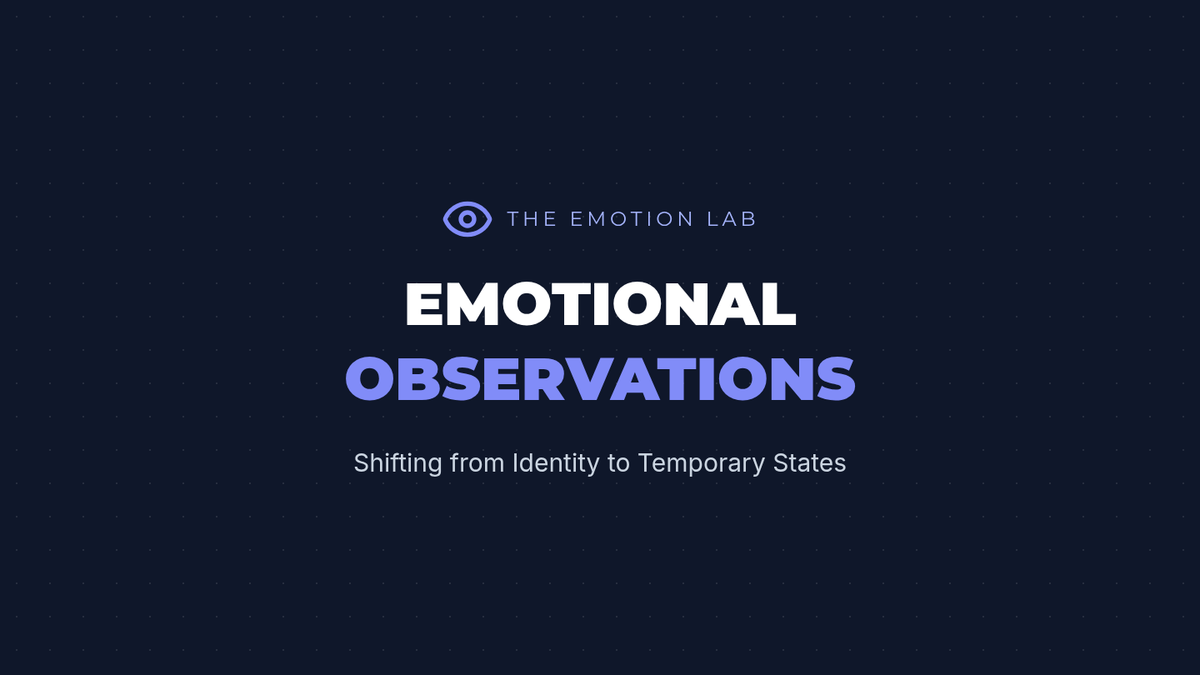 THE EMOTION LAB

EMOTIONAL
OBSERVATIONS

Shifting from Identity to Temporary States